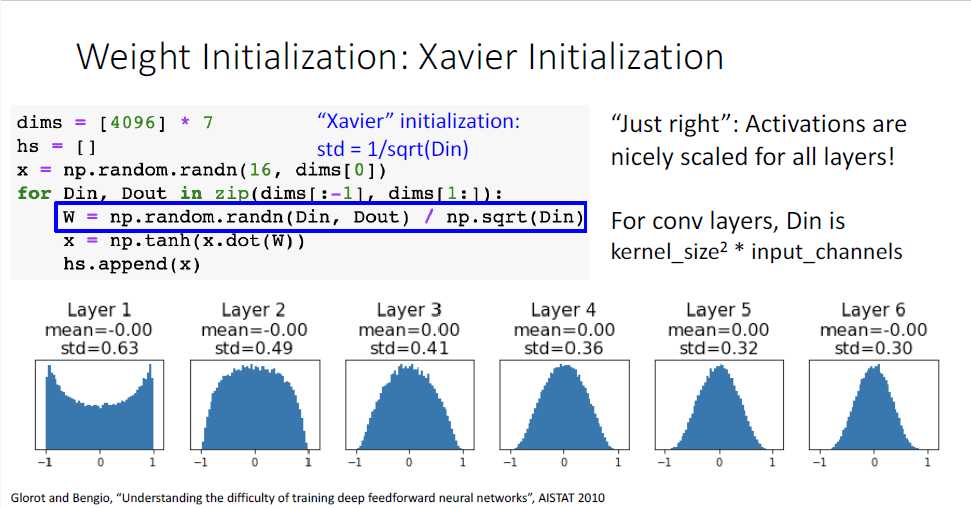 Weight Initialization: Xavier Initialization

dims = [4096] * 7
hs = []
x = np.random.randn(16, dims[0])
for Din, Dout in zip(dims[:-1], dims[1:]):
    W = np.random.randn(Din, Dout) / np.sqrt(Din)
    x = np.tanh(x.dot(W))
    hs.append(x)

"Xavier" initialization:
std = 1/sqrt(Din)

"Just right": Activations are nicely scaled for all layers!

For conv layers, Din is kernel_size$^2$ * input_channels

Layer 1
mean=-0.00
std=0.63
−1 0 1

Layer 2
mean=-0.00
std=0.49
−1 0 1

Layer 3
mean=0.00
std=0.41
−1 0 1

Layer 4
mean=0.00
std=0.36
−1 0 1

Layer 5
mean=0.00
std=0.32
−1 0 1

Layer 6
mean=-0.00
std=0.30
−1 0 1

Glorot and Bengio, "Understanding the difficulty of training deep feedforward neural networks", AISTAT 2010